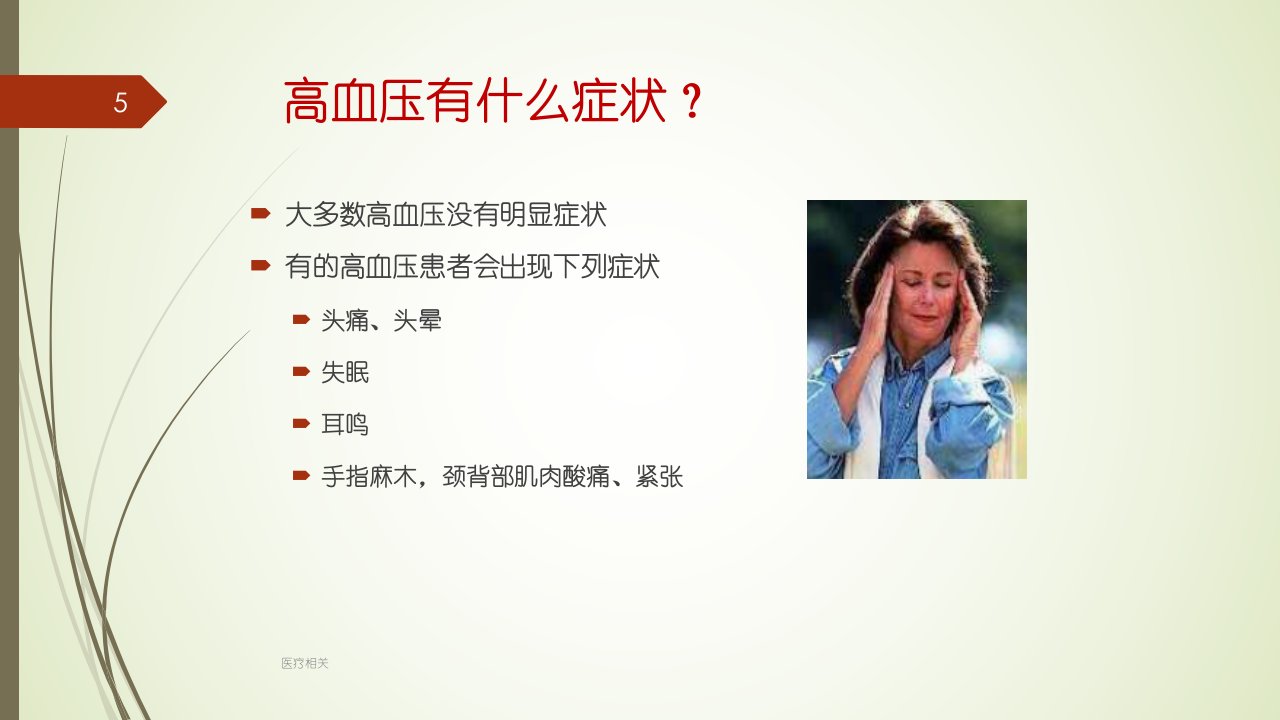 5

高血压有什么症状？

大多数高血压没有明显症状

有的高血压患者会出现下列症状

头痛、头晕

失眠

耳鸣

手指麻木，颈背部肌肉酸痛、紧张

医疗相关